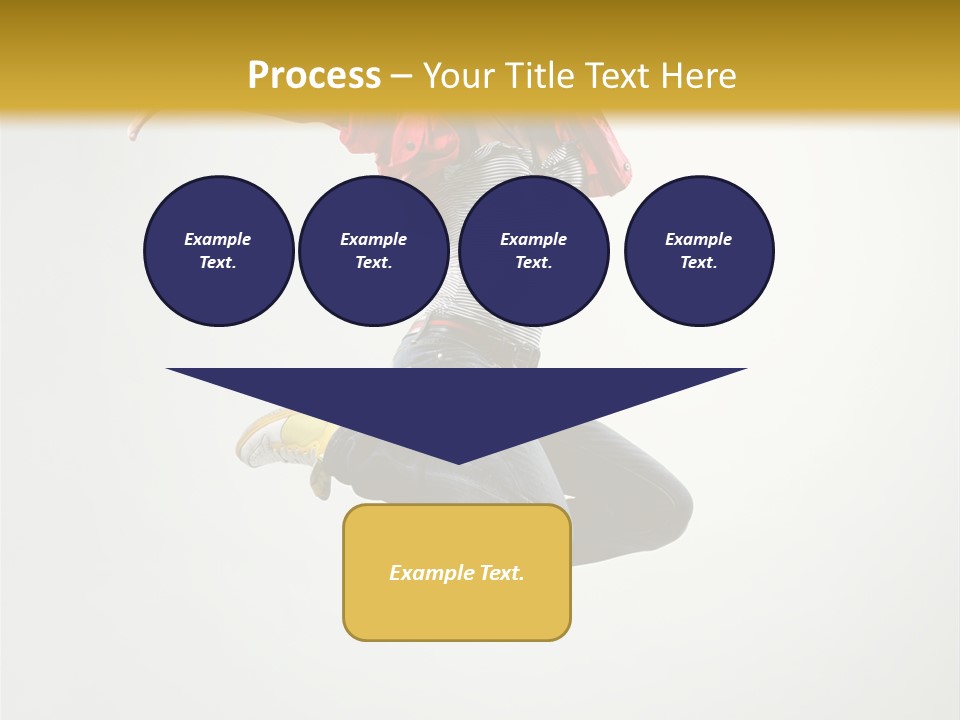 Process – Your Title Text Here

Example Text.

Example Text.

Example Text.

Example Text.

Example Text.